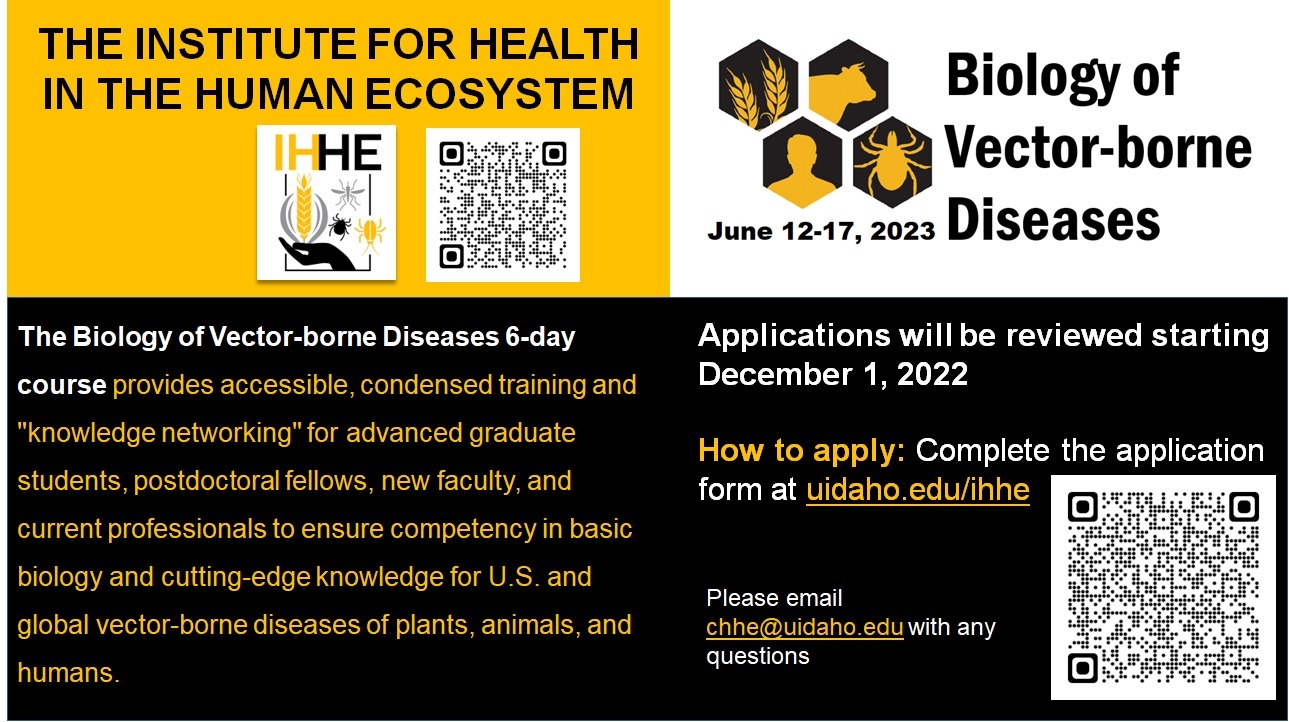 THE INSTITUTE FOR HEALTH IN THE HUMAN ECOSYSTEM

IHHE

Biology of Vector-borne Diseases

June 12-17, 2023

The Biology of Vector-borne Diseases 6-day course provides accessible, condensed training and "knowledge networking" for advanced graduate students, postdoctoral fellows, new faculty, and current professionals to ensure competency in basic biology and cutting-edge knowledge for U.S. and global vector-borne diseases of plants, animals, and humans.

Applications will be reviewed starting December 1, 2022

How to apply: Complete the application form at uidaho.edu/ihhe

Please email chhe@uidaho.edu with any questions